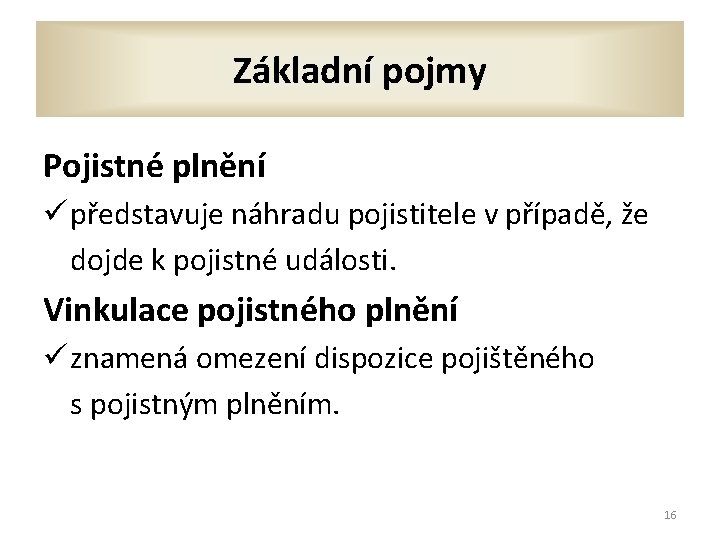 Základní pojmy

Pojistné plnění

✓ představuje náhradu pojistitele v případě, že dojde k pojistné události.

Vinkulace pojistného plnění

✓ znamená omezení dispozice pojištěného s pojistným plněním.

16